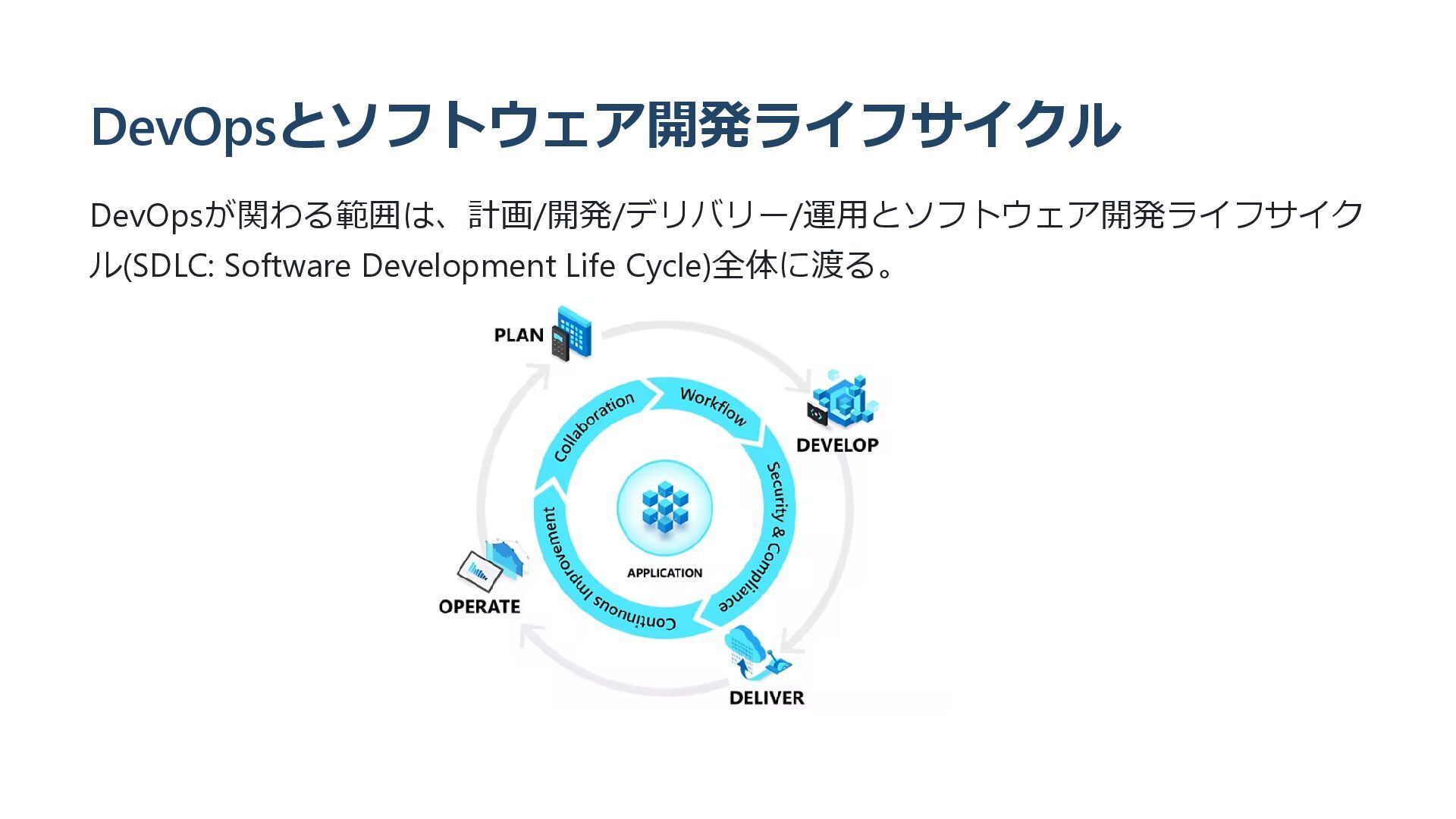 DevOpsとソフトウェア開発ライフサイクル

DevOpsが関わる範囲は、計画/開発/デリバリー/運用とソフトウェア開発ライフサイクル(SDLC: Software Development Life Cycle)全体に渡る。

PLAN

DEVELOP

DELIVER

OPERATE

Collaboration

Workflow

Security & Compliance

Continuous Improvement

APPLICATION